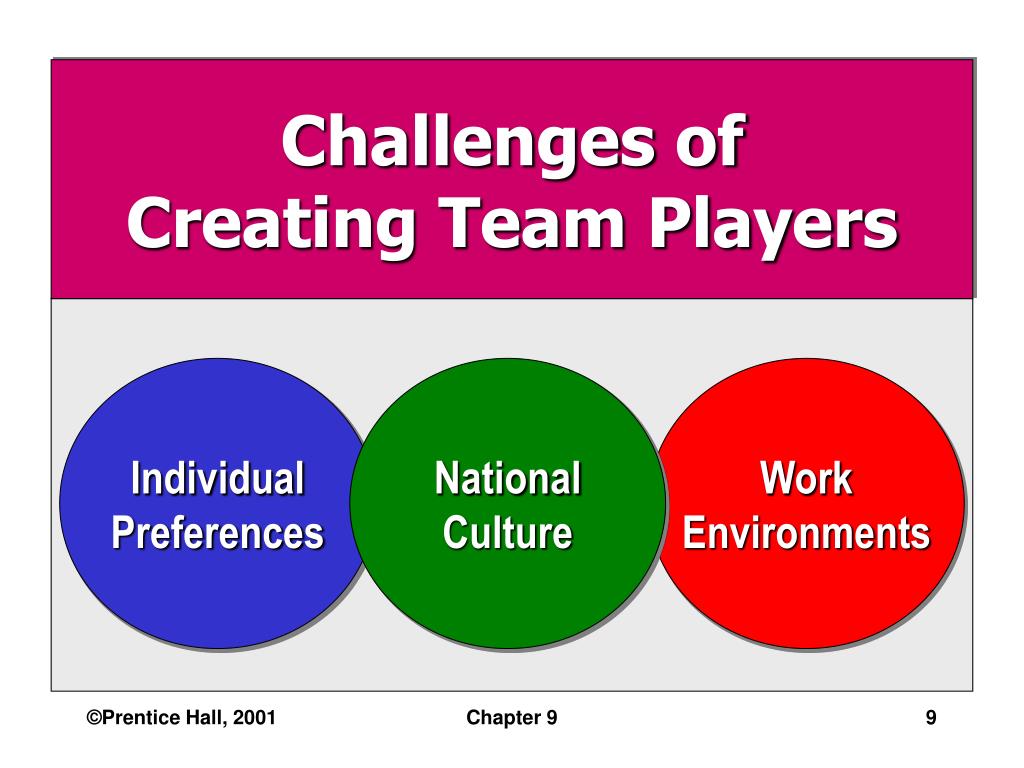 Challenges of Creating Team Players

Individual Preferences

National Culture

Work Environments

©Prentice Hall, 2001

Chapter 9

9